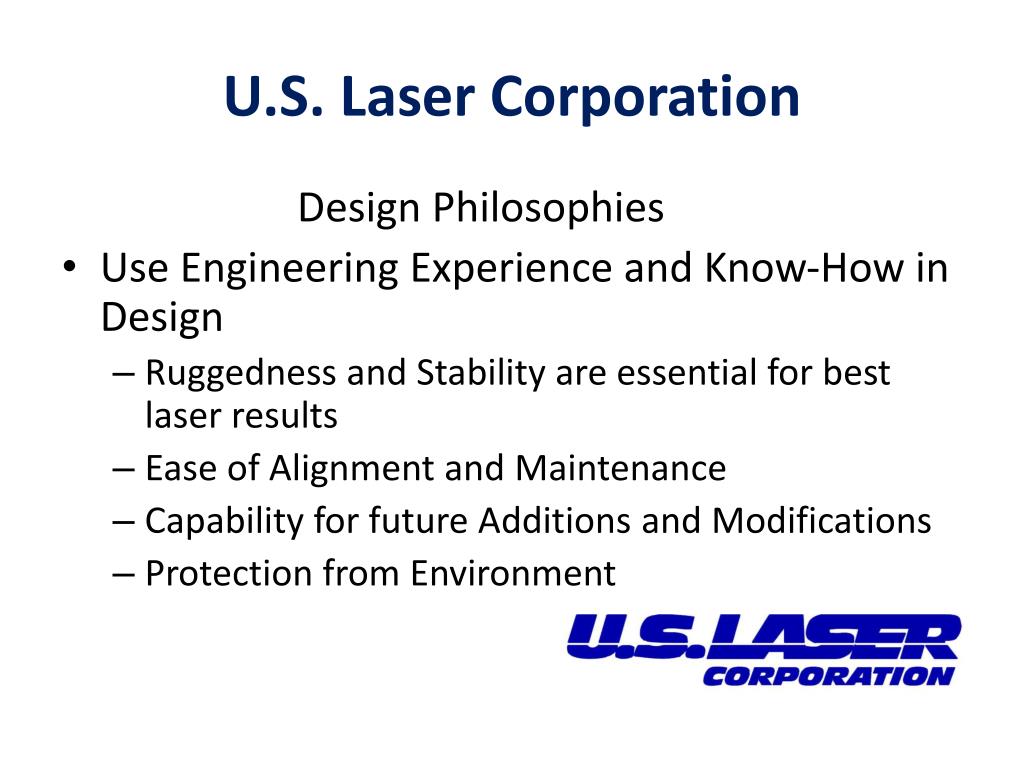 U.S. Laser Corporation

Design Philosophies

• Use Engineering Experience and Know-How in Design
– Ruggedness and Stability are essential for best laser results
– Ease of Alignment and Maintenance
– Capability for future Additions and Modifications
– Protection from Environment

U.S. LASER
CORPORATION